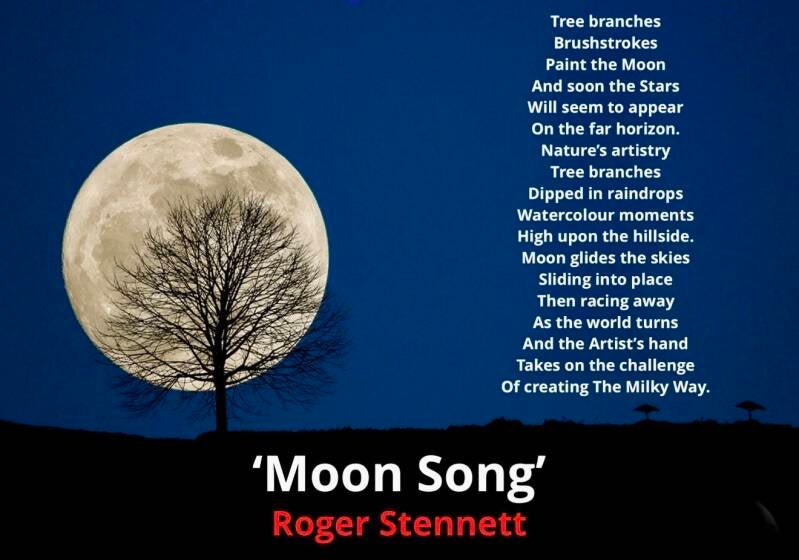 Tree branches
Brushstrokes
Paint the Moon
And soon the Stars
Will seem to appear
On the far horizon.
Nature's artistry
Tree branches
Dipped in raindrops
Watercolour moments
High upon the hillside.
Moon glides the skies
Sliding into place
Then racing away
As the world turns
And the Artist's hand
Takes on the challenge
Of creating The Milky Way.

'Moon Song'
Roger Stennett